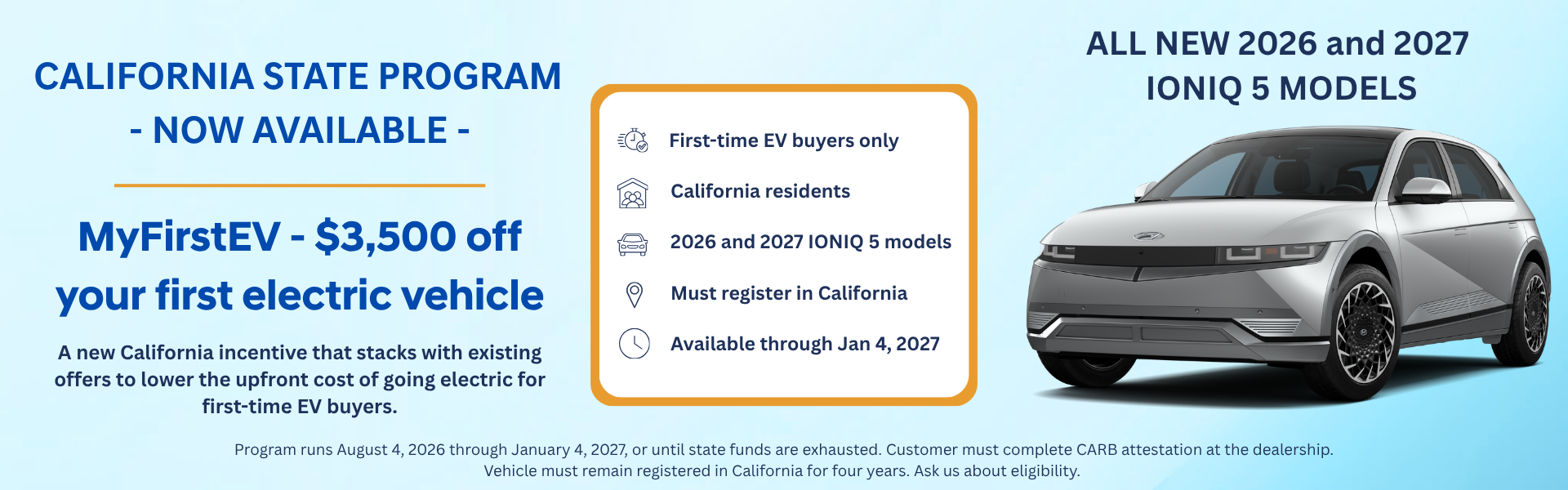 CALIFORNIA STATE PROGRAM
- NOW AVAILABLE -

MyFirstEV - $3,500 off your first electric vehicle

A new California incentive that stacks with existing offers to lower the upfront cost of going electric for first-time EV buyers.

First-time EV buyers only

California residents

2026 and 2027 IONIQ 5 models

Must register in California

Available through Jan 4, 2027

ALL NEW 2026 and 2027
IONIQ 5 MODELS

Program runs August 4, 2026 through January 4, 2027, or until state funds are exhausted. Customer must complete CARB attestation at the dealership. Vehicle must remain registered in California for four years. Ask us about eligibility.